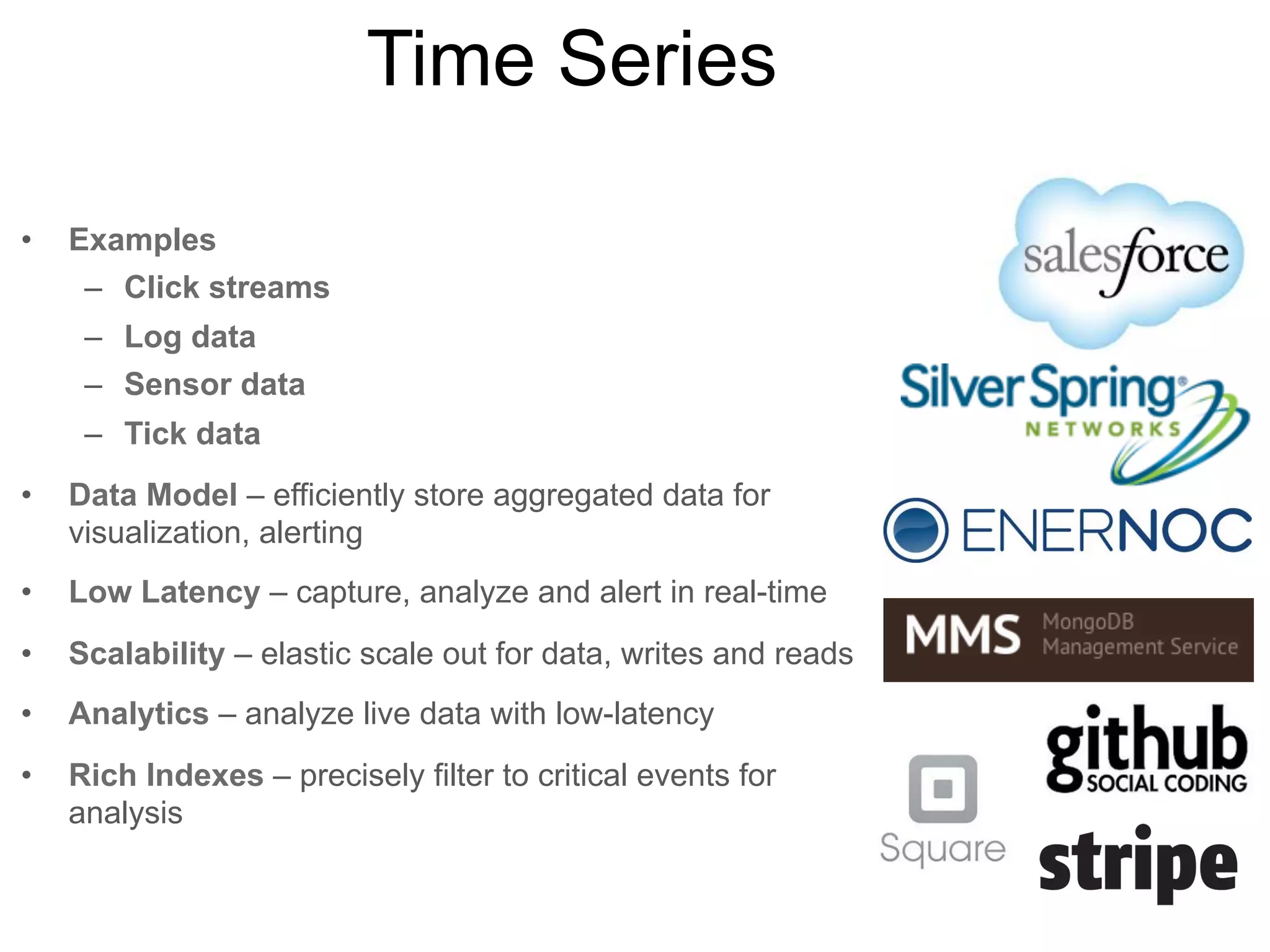 Time Series

• Examples
  – Click streams
  – Log data
  – Sensor data
  – Tick data
• Data Model – efficiently store aggregated data for visualization, alerting
• Low Latency – capture, analyze and alert in real-time
• Scalability – elastic scale out for data, writes and reads
• Analytics – analyze live data with low-latency
• Rich Indexes – precisely filter to critical events for analysis

salesforce

Silver Spring NETWORKS

ENERNOC

MMS MongoDB Management Service

github SOCIAL CODING

Square

stripe